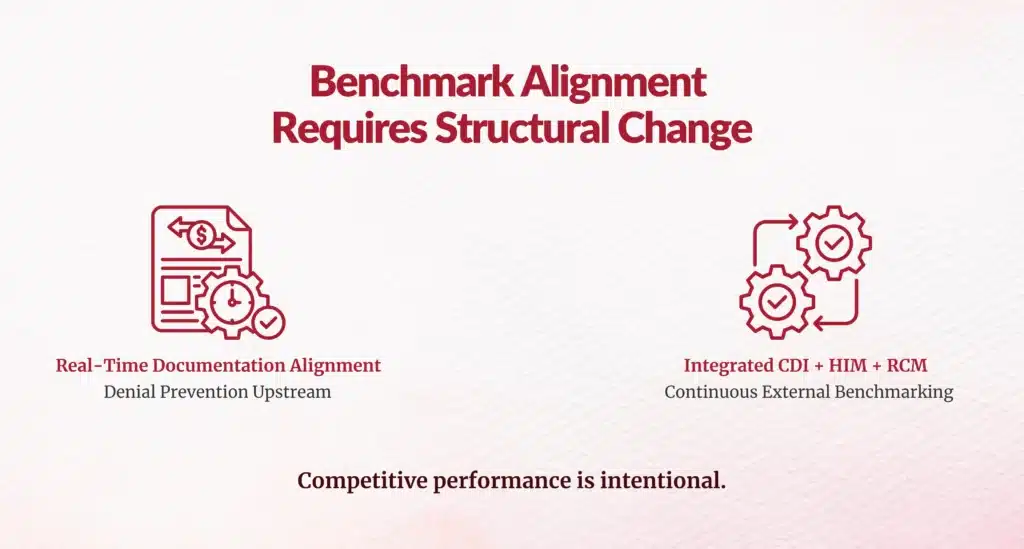 Benchmark Alignment Requires Structural Change

Real-Time Documentation Alignment
Denial Prevention Upstream

Integrated CDI + HIM + RCM
Continuous External Benchmarking

Competitive performance is intentional.